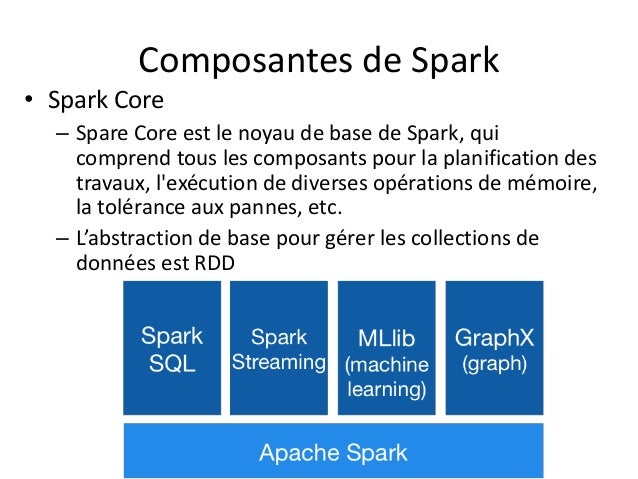 Composantes de Spark

• Spark Core

– Spare Core est le noyau de base de Spark, qui comprend tous les composants pour la planification des travaux, l'exécution de diverses opérations de mémoire, la tolérance aux pannes, etc.

– L'abstraction de base pour gérer les collections de données est RDD

Spark SQL

Spark Streaming

MLlib (machine learning)

GraphX (graph)

Apache Spark